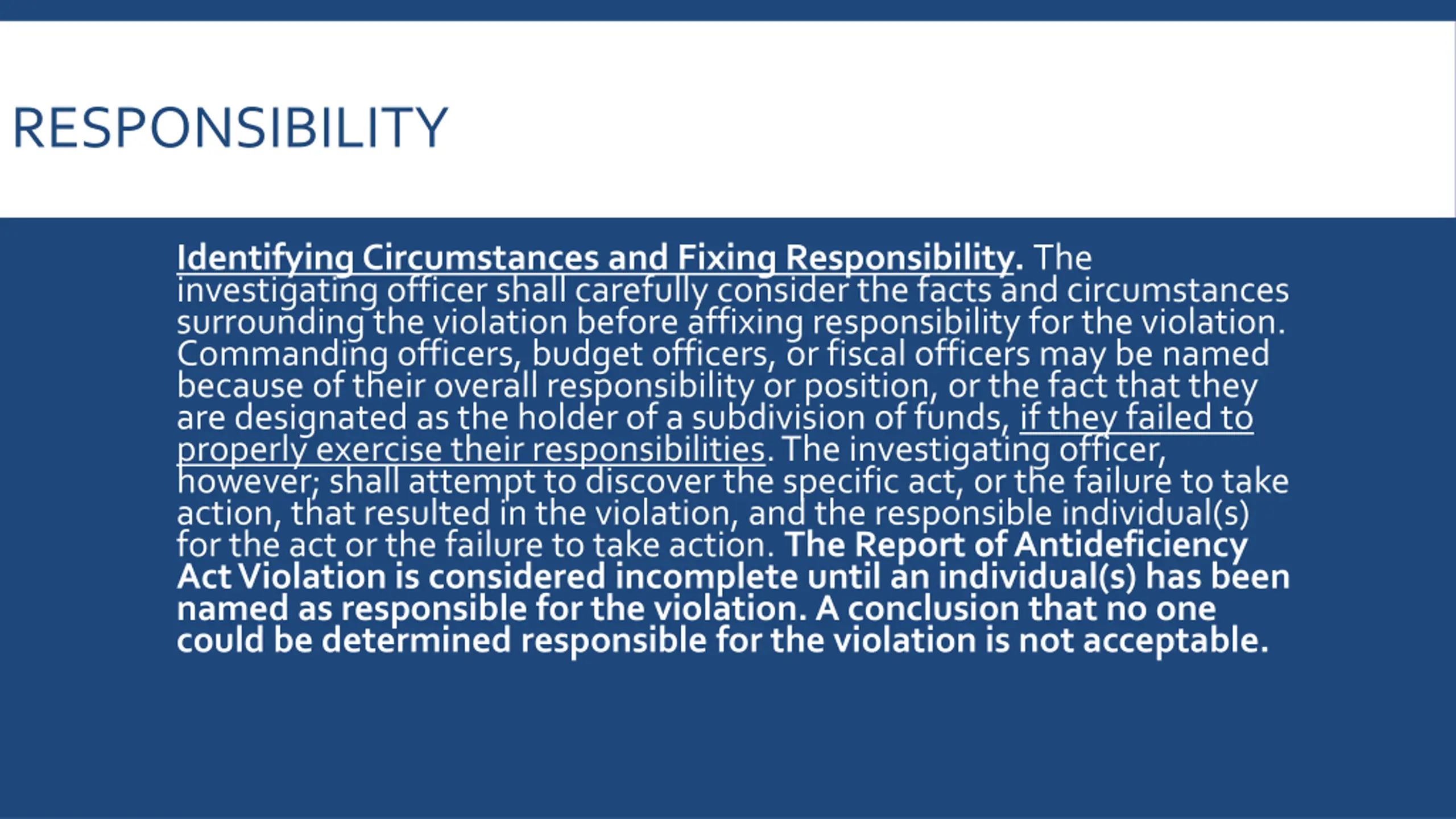 RESPONSIBILITY

Identifying Circumstances and Fixing Responsibility. The investigating officer shall carefully consider the facts and circumstances surrounding the violation before affixing responsibility for the violation. Commanding officers, budget officers, or fiscal officers may be named because of their overall responsibility or position, or the fact that they are designated as the holder of a subdivision of funds, if they failed to properly exercise their responsibilities. The investigating officer, however; shall attempt to discover the specific act, or the failure to take action, that resulted in the violation, and the responsible individual(s) for the act or the failure to take action. The Report of Antideficiency Act Violation is considered incomplete until an individual(s) has been named as responsible for the violation. A conclusion that no one could be determined responsible for the violation is not acceptable.